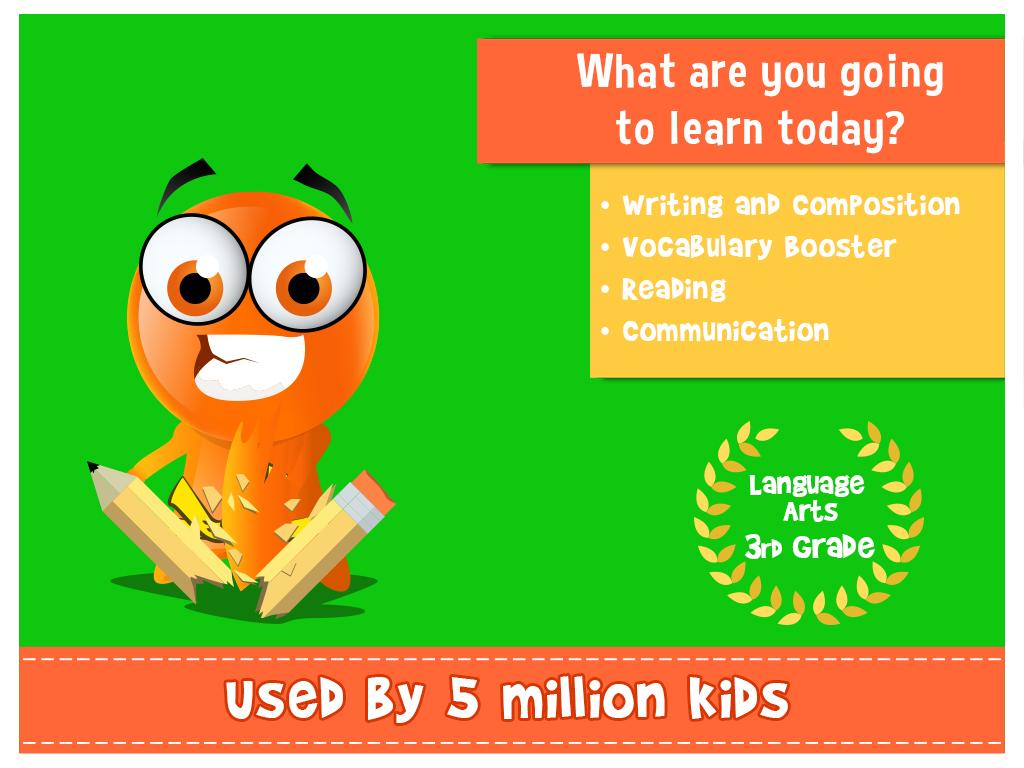 What are you going to learn today?

• Writing and Composition
• Vocabulary Booster
• Reading
• Communication

Language Arts 3rd Grade

Used By 5 million kids